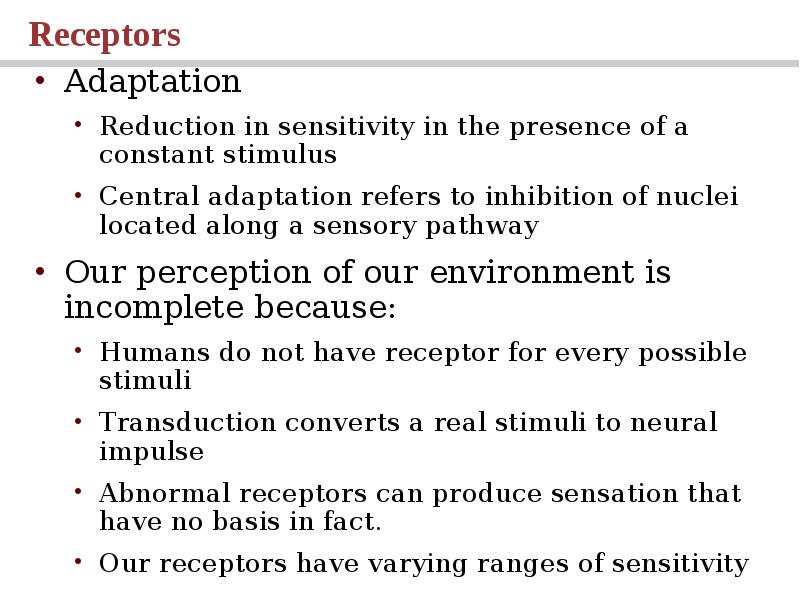 Receptors

• Adaptation

• Reduction in sensitivity in the presence of a constant stimulus

• Central adaptation refers to inhibition of nuclei located along a sensory pathway

• Our perception of our environment is incomplete because:

• Humans do not have receptor for every possible stimuli

• Transduction converts a real stimuli to neural impulse

• Abnormal receptors can produce sensation that have no basis in fact.

• Our receptors have varying ranges of sensitivity